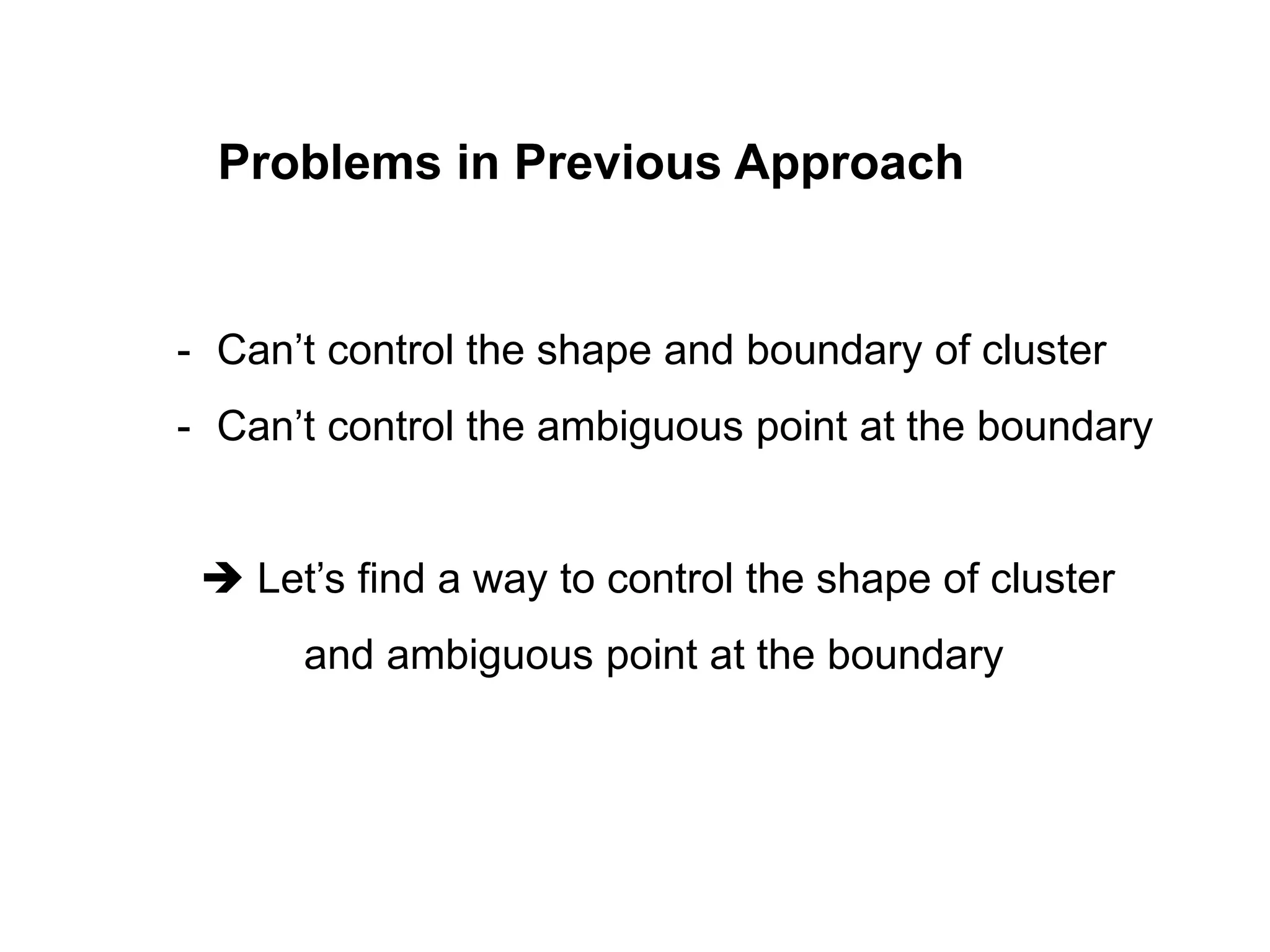 Problems in Previous Approach

- Can’t control the shape and boundary of cluster
- Can’t control the ambiguous point at the boundary

➔ Let’s find a way to control the shape of cluster and ambiguous point at the boundary